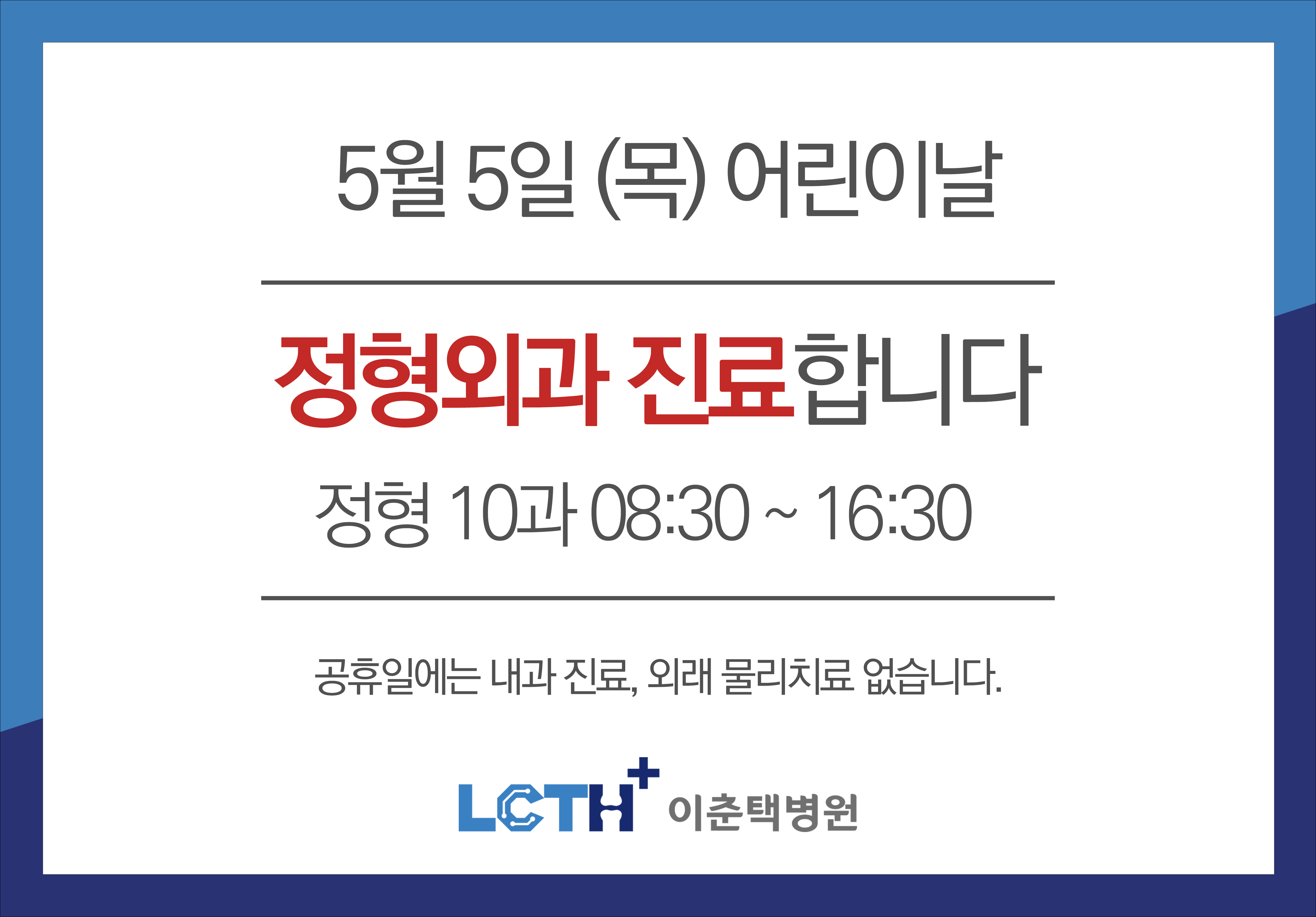 5월 5일 (목) 어린이날

정형외과 진료합니다

정형 10과 08:30 ~ 16:30

공휴일에는 내과 진료, 외래 물리치료 없습니다.

LCTH+ 이춘택병원